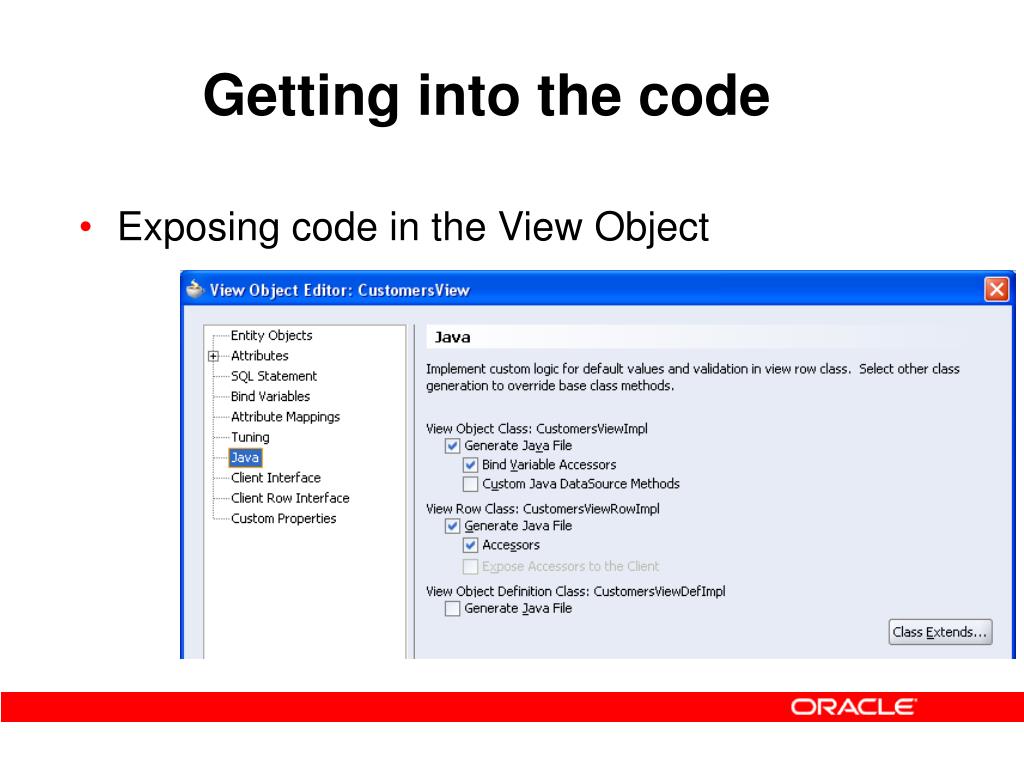 Getting into the code

• Exposing code in the View Object

View Object Editor: CustomersView

Entity Objects
Attributes
SQL Statement
Bind Variables
Attribute Mappings
Tuning
Java
Client Interface
Client Row Interface
Custom Properties

Java

Implement custom logic for default values and validation in view row class. Select other class generation to override base class methods.

View Object Class: CustomersViewImpl
Generate Java File
Bind Variable Accessors
Custom Java DataSource Methods

View Row Class: CustomersViewRowImpl
Generate Java File
Accessors
Expose Accessors to the Client

View Object Definition Class: CustomersViewDefImpl
Generate Java File

Class Extends...

ORACLE